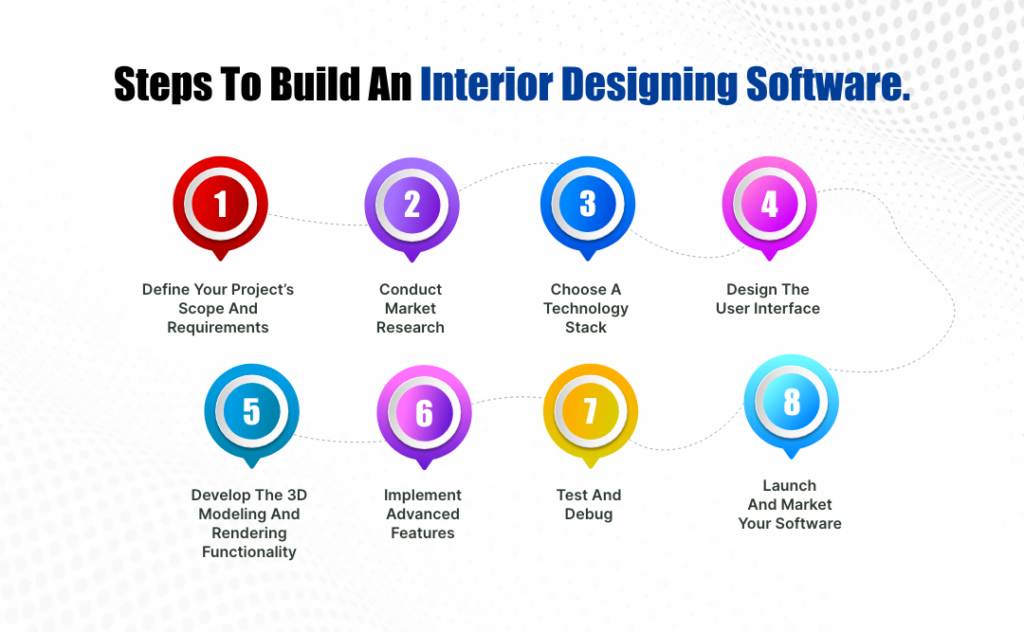 Steps To Build An Interior Designing Software.

1
Define Your Project's Scope And Requirements

2
Conduct Market Research

3
Choose A Technology Stack

4
Design The User Interface

5
Develop The 3D Modeling And Rendering Functionality

6
Implement Advanced Features

7
Test And Debug

8
Launch And Market Your Software